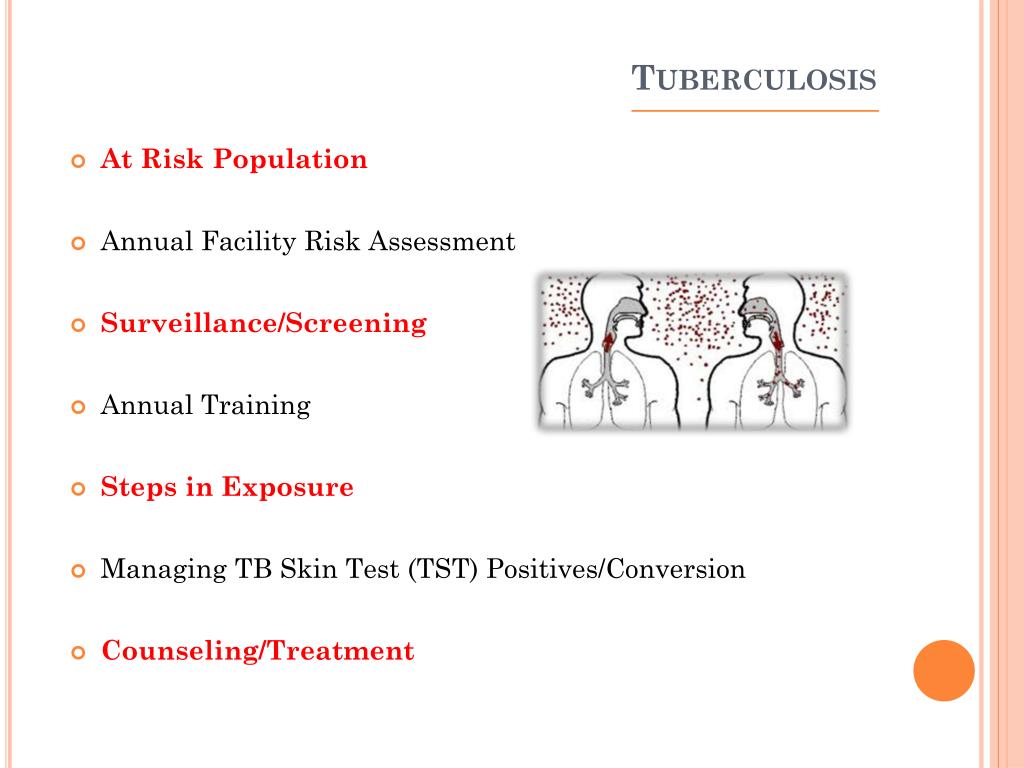 TUBERCULOSIS

At Risk Population

Annual Facility Risk Assessment

Surveillance/Screening

Annual Training

Steps in Exposure

Managing TB Skin Test (TST) Positives/Conversion

Counseling/Treatment